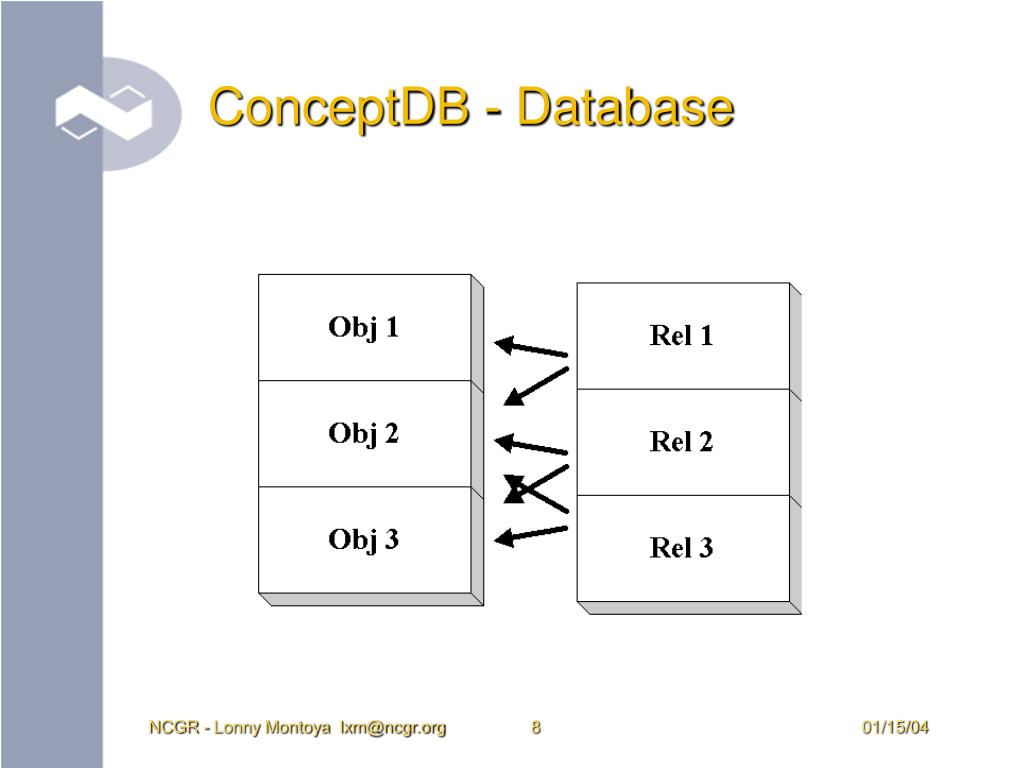 ConceptDB - Database

Obj 1

Obj 2

Obj 3

Rel 1

Rel 2

Rel 3

NCGR - Lonny Montoya lxm@ncgr.org

8

01/15/04